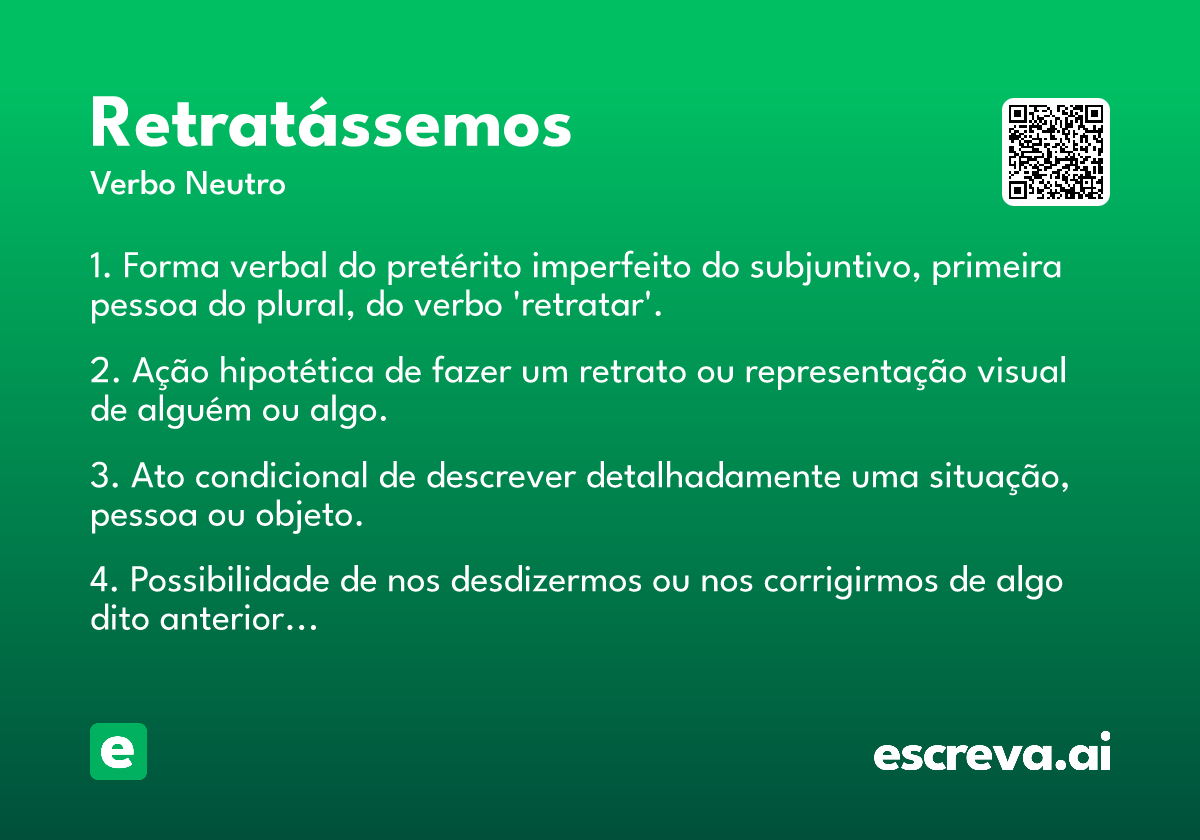 Retratássemos
Verbo Neutro

1. Forma verbal do pretérito imperfeito do subjuntivo, primeira pessoa do plural, do verbo 'retratar'.

2. Ação hipotética de fazer um retrato ou representação visual de alguém ou algo.

3. Ato condicional de descrever detalhadamente uma situação, pessoa ou objeto.

4. Possibilidade de nos desdizermos ou nos corrigirmos de algo dito anterior...

e

escreva.ai